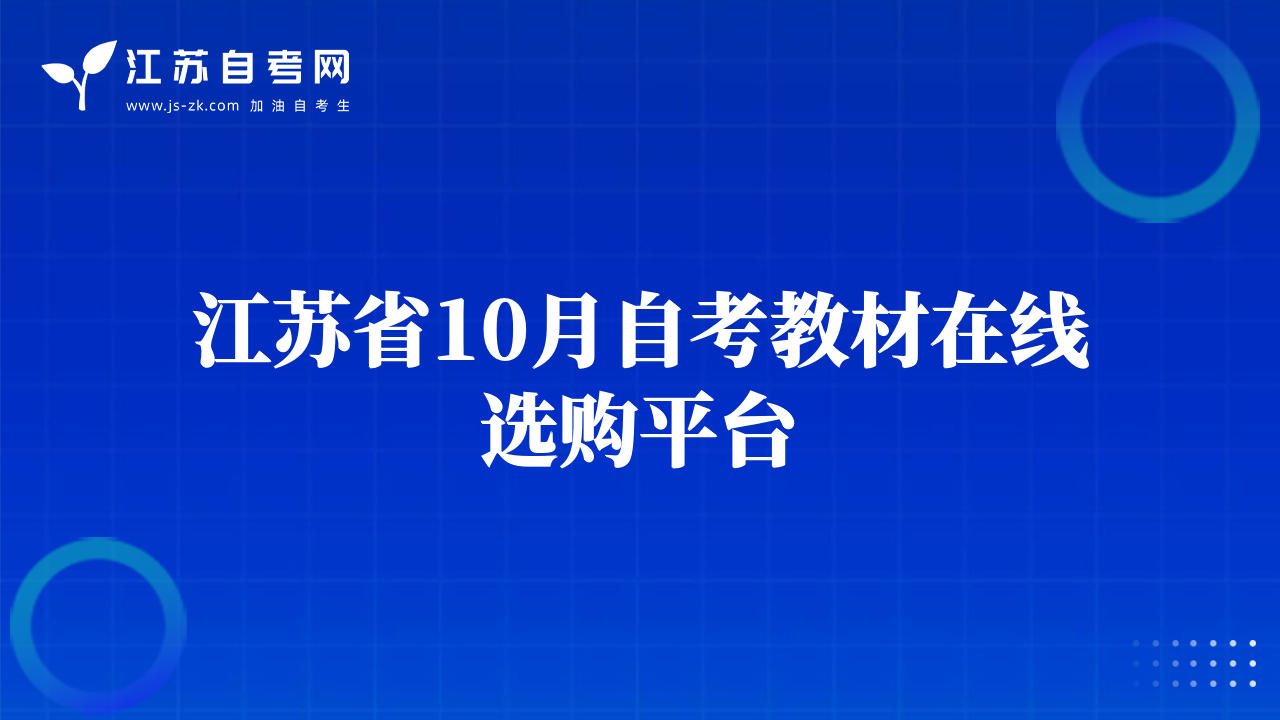 江苏自考网
www.js-zk.com 加油自考生

江苏省10月自考教材在线选购平台